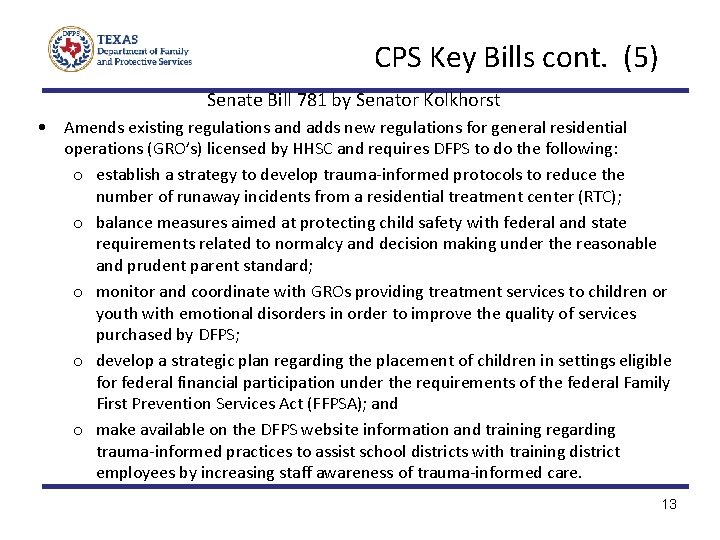 DFPS

TEXAS
Department of Family and Protective Services

CPS Key Bills cont. (5)

Senate Bill 781 by Senator Kolkhorst

• Amends existing regulations and adds new regulations for general residential operations (GRO's) licensed by HHSC and requires DFPS to do the following:
  o establish a strategy to develop trauma-informed protocols to reduce the number of runaway incidents from a residential treatment center (RTC);
  o balance measures aimed at protecting child safety with federal and state requirements related to normalcy and decision making under the reasonable and prudent parent standard;
  o monitor and coordinate with GROs providing treatment services to children or youth with emotional disorders in order to improve the quality of services purchased by DFPS;
  o develop a strategic plan regarding the placement of children in settings eligible for federal financial participation under the requirements of the federal Family First Prevention Services Act (FFPSA); and
  o make available on the DFPS website information and training regarding trauma-informed practices to assist school districts with training district employees by increasing staff awareness of trauma-informed care.

13